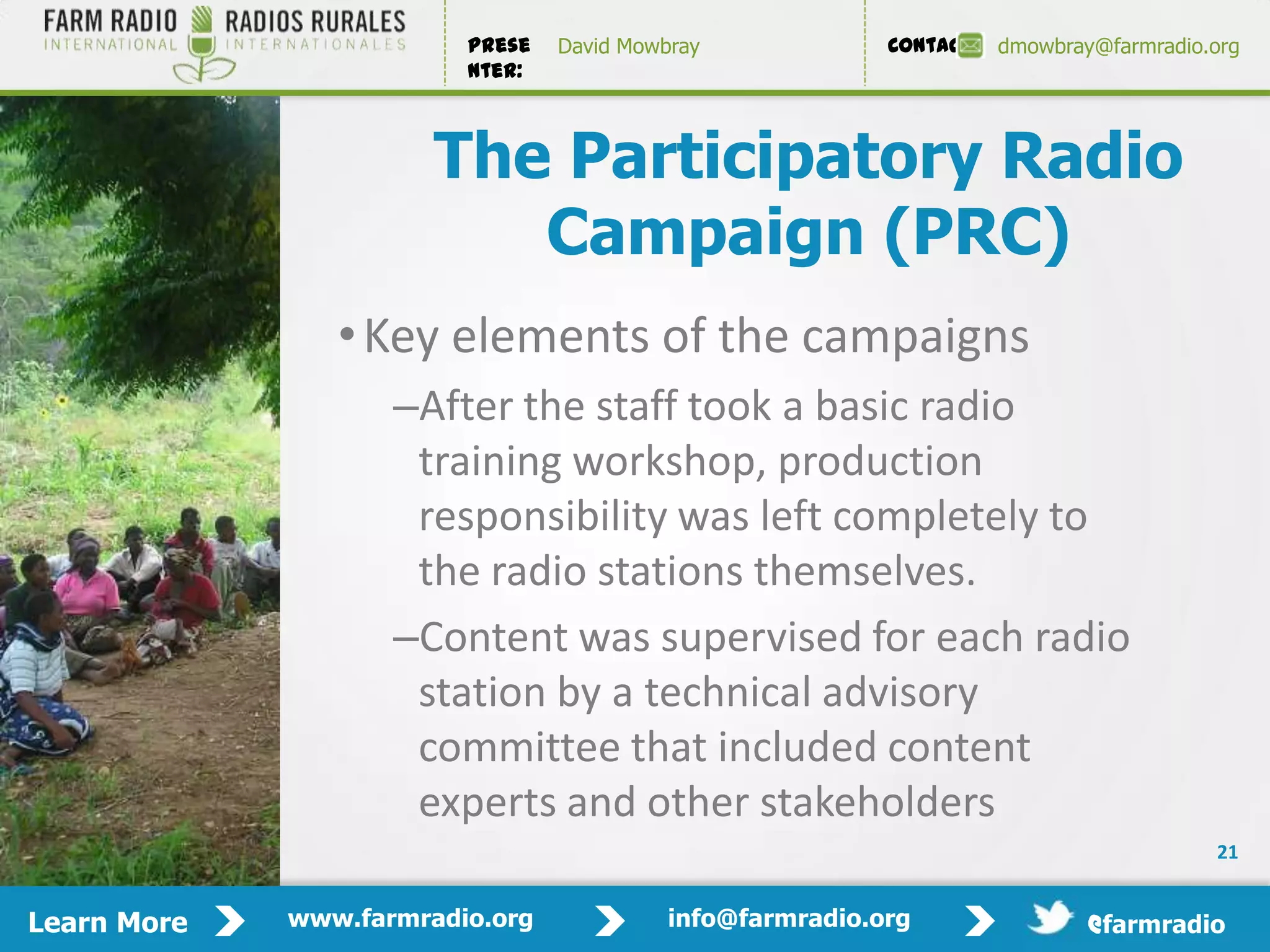 FARM RADIO INTERNATIONAL RADIOS RURALES INTERNATIONALES

PRESE NTER: David Mowbray

CONTAC dmowbray@farmradio.org

The Participatory Radio Campaign (PRC)

• Key elements of the campaigns

–After the staff took a basic radio training workshop, production responsibility was left completely to the radio stations themselves.

–Content was supervised for each radio station by a technical advisory committee that included content experts and other stakeholders

21

Learn More www.farmradio.org info@farmradio.org @farmradio